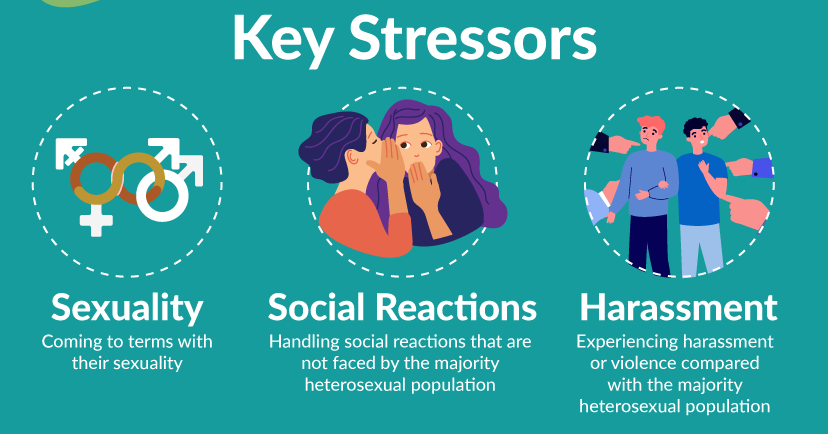 Key Stressors

Sexuality
Coming to terms with their sexuality

Social Reactions
Handling social reactions that are not faced by the majority heterosexual population

Harassment
Experiencing harassment or violence compared with the majority heterosexual population